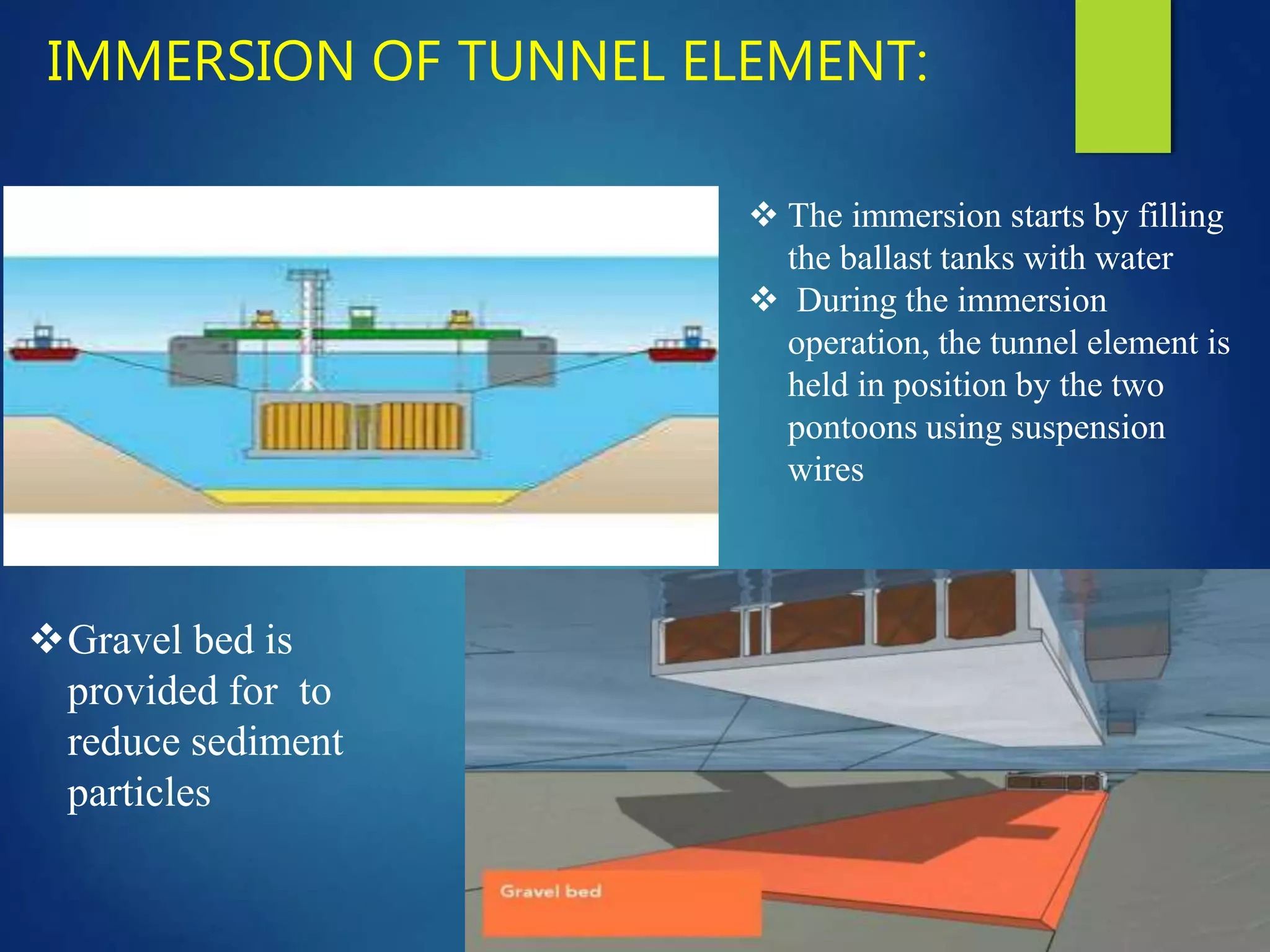 IMMERSION OF TUNNEL ELEMENT:

❖ The immersion starts by filling the ballast tanks with water
❖ During the immersion operation, the tunnel element is held in position by the two pontoons using suspension wires

❖ Gravel bed is provided for to reduce sediment particles

Gravel bed